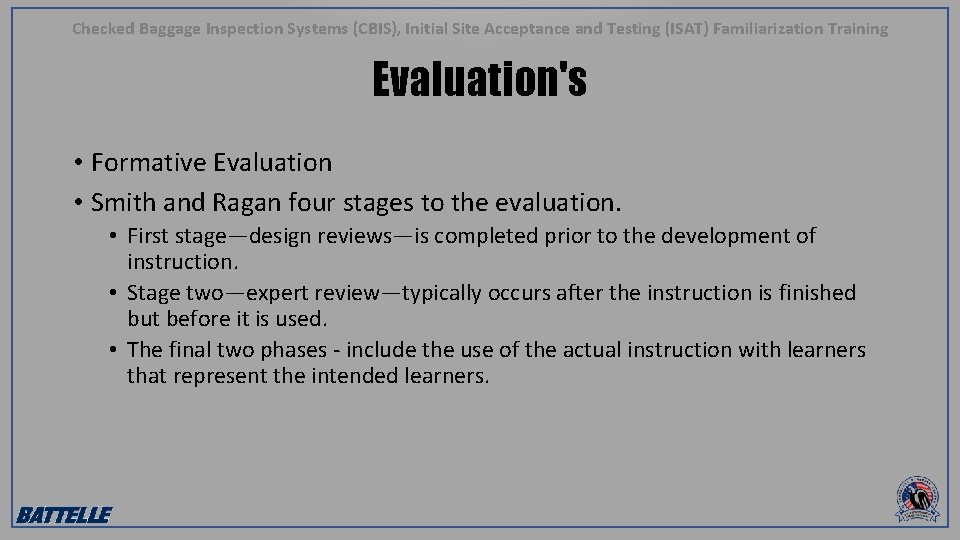 Checked Baggage Inspection Systems (CBIS), Initial Site Acceptance and Testing (ISAT) Familiarization Training

Evaluation's

• Formative Evaluation
• Smith and Ragan four stages to the evaluation.
  • First stage—design reviews—is completed prior to the development of instruction.
  • Stage two—expert review—typically occurs after the instruction is finished but before it is used.
  • The final two phases - include the use of the actual instruction with learners that represent the intended learners.

BATTELLE